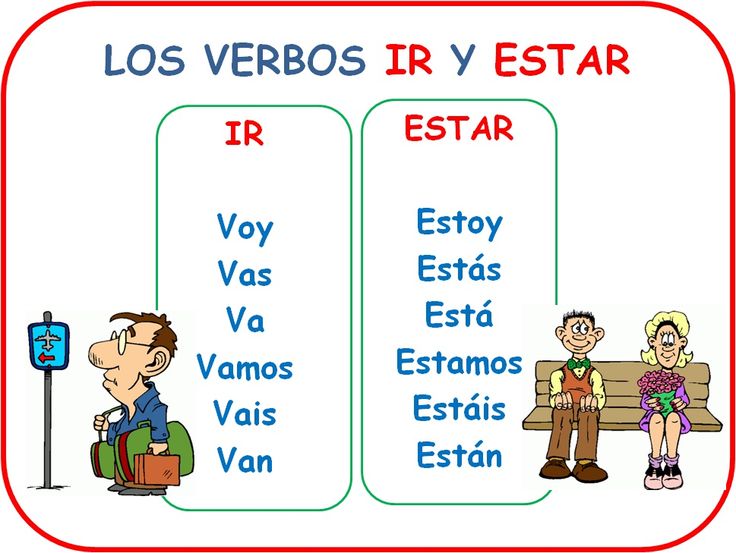 LOS VERBOS IR Y ESTAR

IR

Voy
Vas
Va
Vamos
Vais
Van

ESTAR

Estoy
Estás
Está
Estamos
Estáis
Están